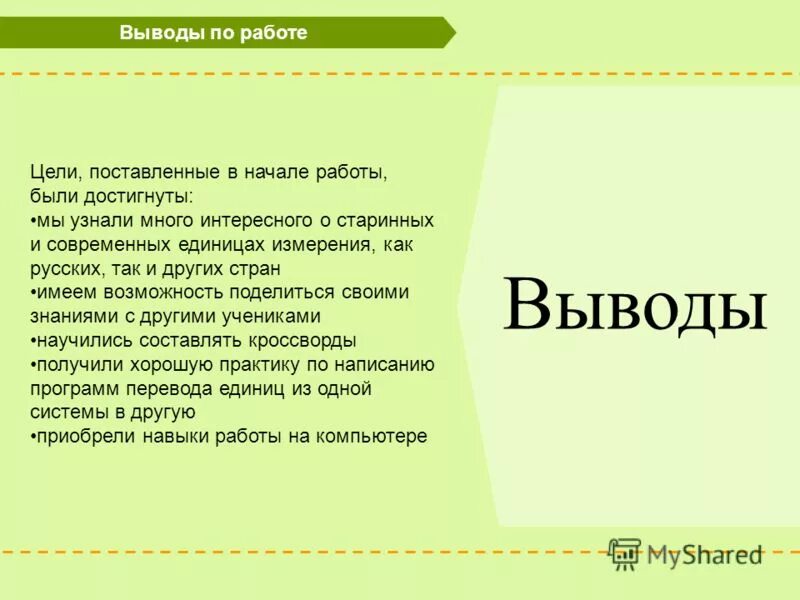 Выводы по работе

Цели, поставленные в начале работы, были достигнуты:
•мы узнали много интересного о старинных и современных единицах измерения, как русских, так и других стран
•имеем возможность поделиться своими знаниями с другими учениками
•научились составлять кроссворды
•получили хорошую практику по написанию программ перевода единиц из одной системы в другую
•приобрели навыки работы на компьютере

Выводы

MyShared